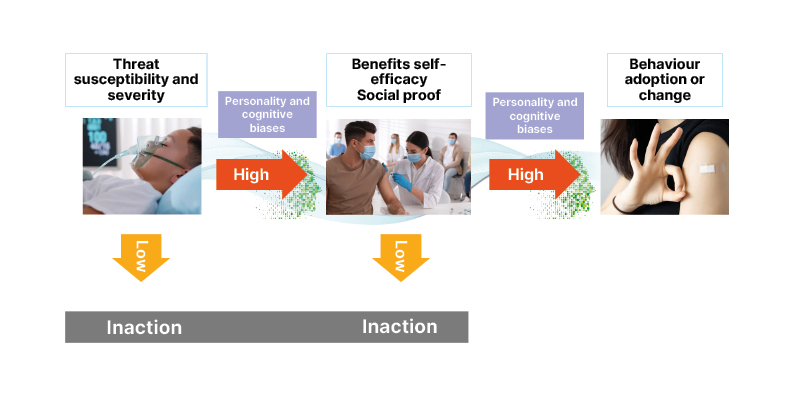 Threat susceptibility and severity

Personality and cognitive biases

High

Benefits self-efficacy
Social proof

Personality and cognitive biases

High

Behaviour adoption or change

Low

Low

Inaction

Inaction